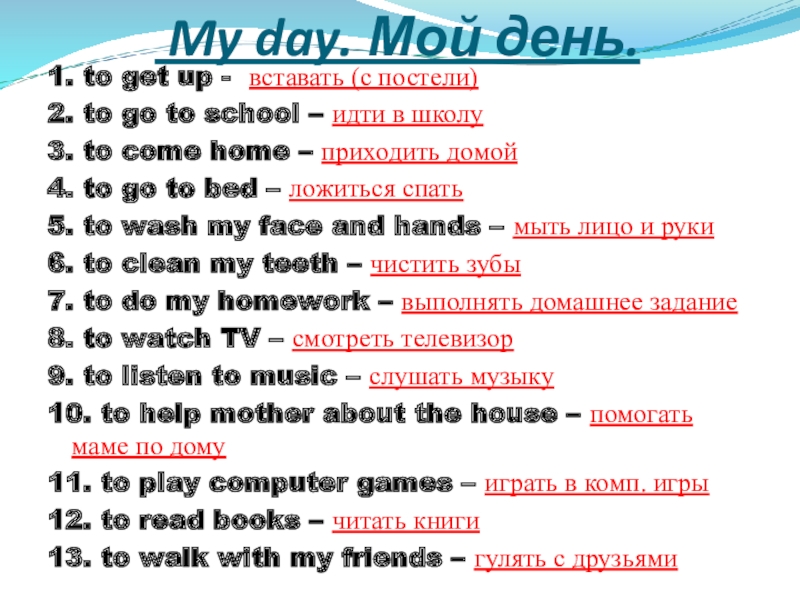 My day. Мой день.

1. to get up - вставать (с постели)
2. to go to school – идти в школу
3. to come home – приходить домой
4. to go to bed – ложиться спать
5. to wash my face and hands – мыть лицо и руки
6. to clean my teeth – чистить зубы
7. to do my homework – выполнять домашнее задание
8. to watch TV – смотреть телевизор
9. to listen to music – слушать музыку
10. to help mother about the house – помогать маме по дому
11. to play computer games – играть в комп. игры
12. to read books – читать книги
13. to walk with my friends – гулять с друзьями